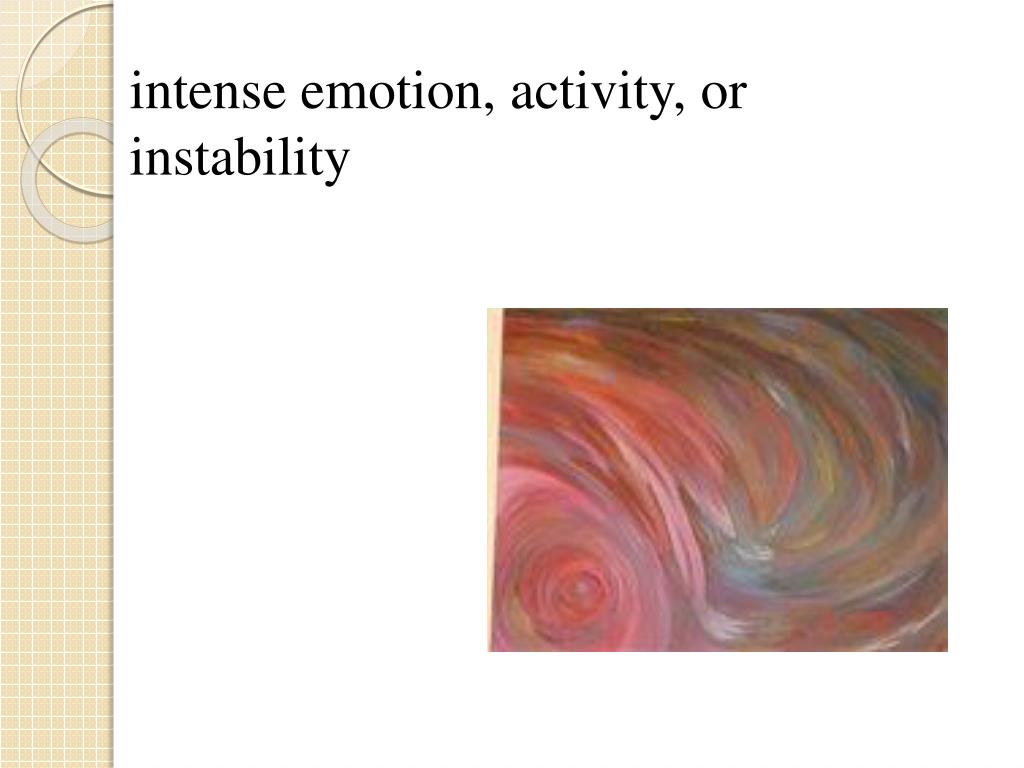 intense emotion, activity, or instability